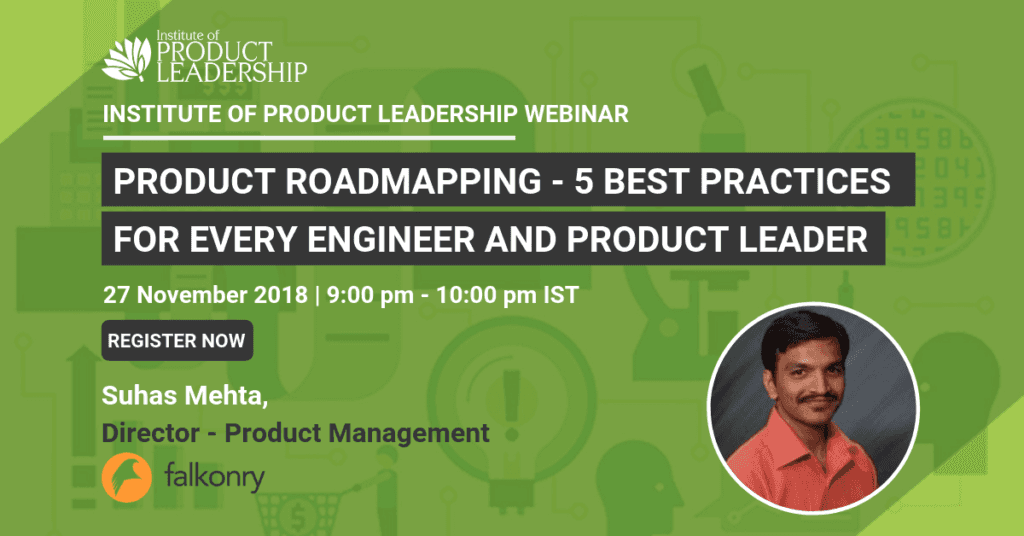 Institute of PRODUCT LEADERSHIP

INSTITUTE OF PRODUCT LEADERSHIP WEBINAR

PRODUCT ROADMAPPING - 5 BEST PRACTICES FOR EVERY ENGINEER AND PRODUCT LEADER

27 November 2018 | 9:00 pm - 10:00 pm IST

REGISTER NOW

Suhas Mehta,
Director - Product Management

falkonry